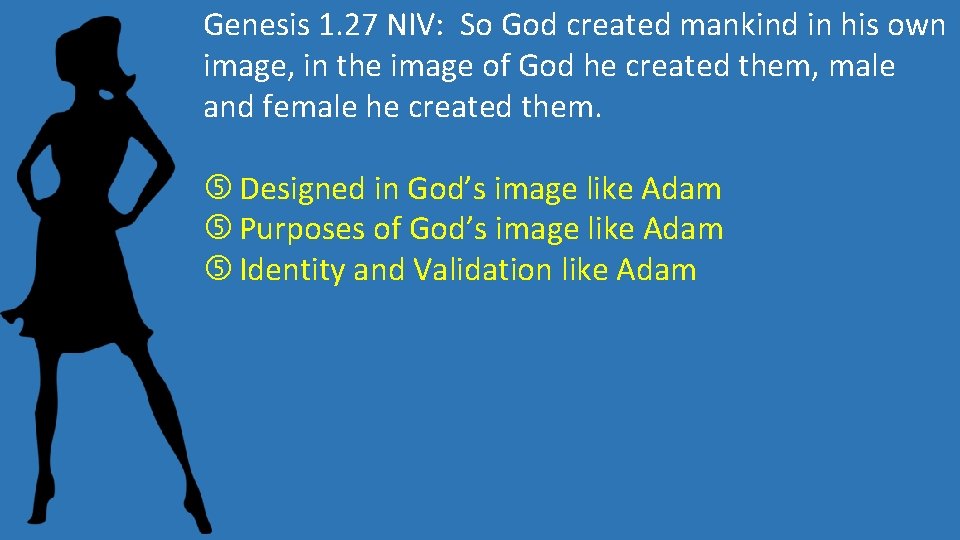 Genesis 1.27 NIV: So God created mankind in his own image, in the image of God he created them, male and female he created them.

⑤ Designed in God’s image like Adam
⑤ Purposes of God’s image like Adam
⑤ Identity and Validation like Adam